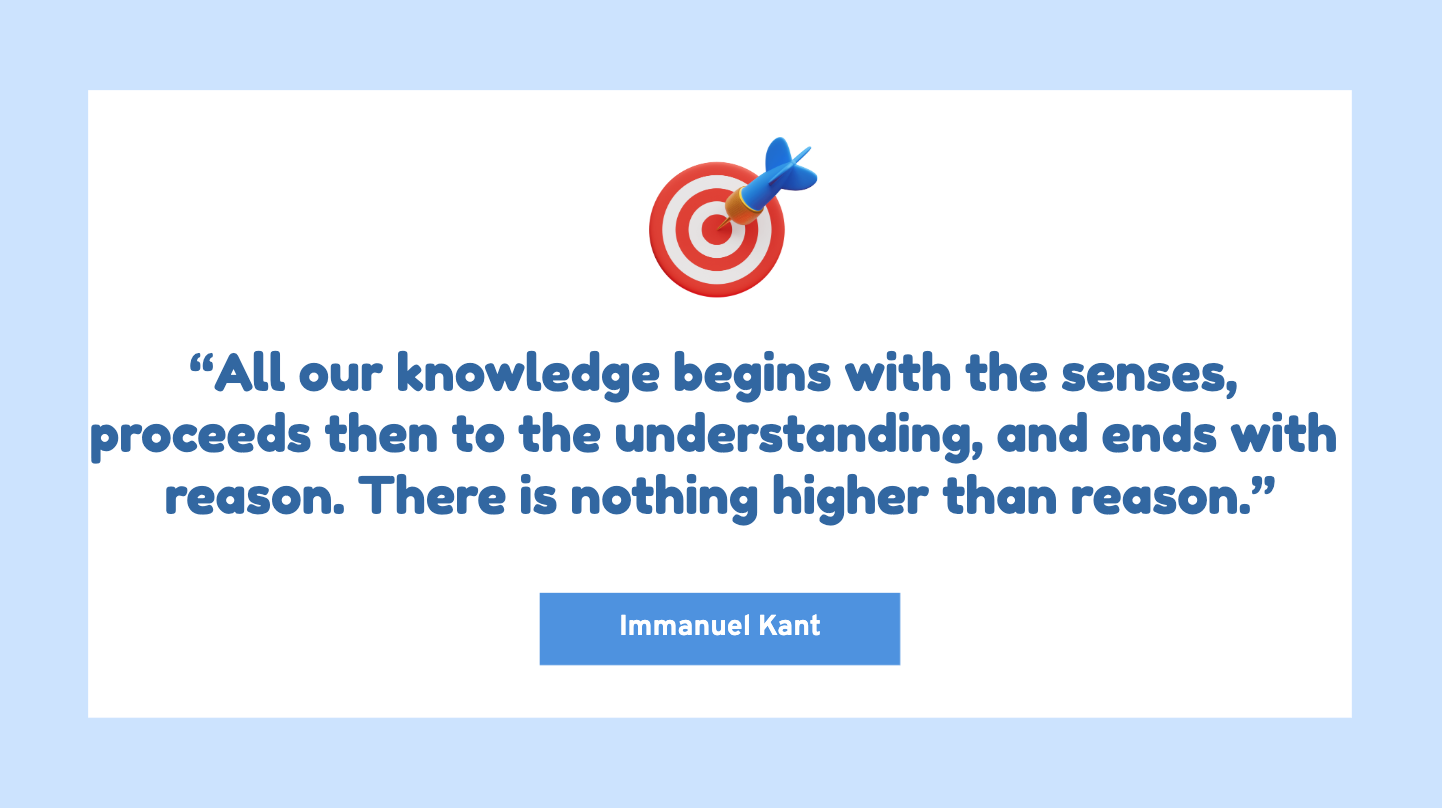 “All our knowledge begins with the senses, proceeds then to the understanding, and ends with reason. There is nothing higher than reason.”

Immanuel Kant